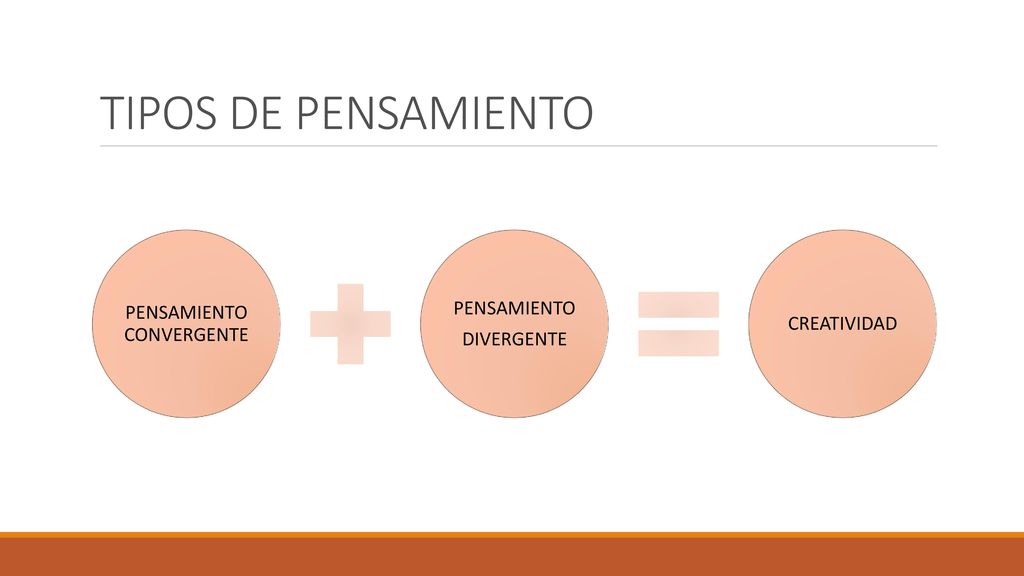 TIPOS DE PENSAMIENTO

PENSAMIENTO CONVERGENTE

PENSAMIENTO

DIVERGENTE

CREATIVIDAD